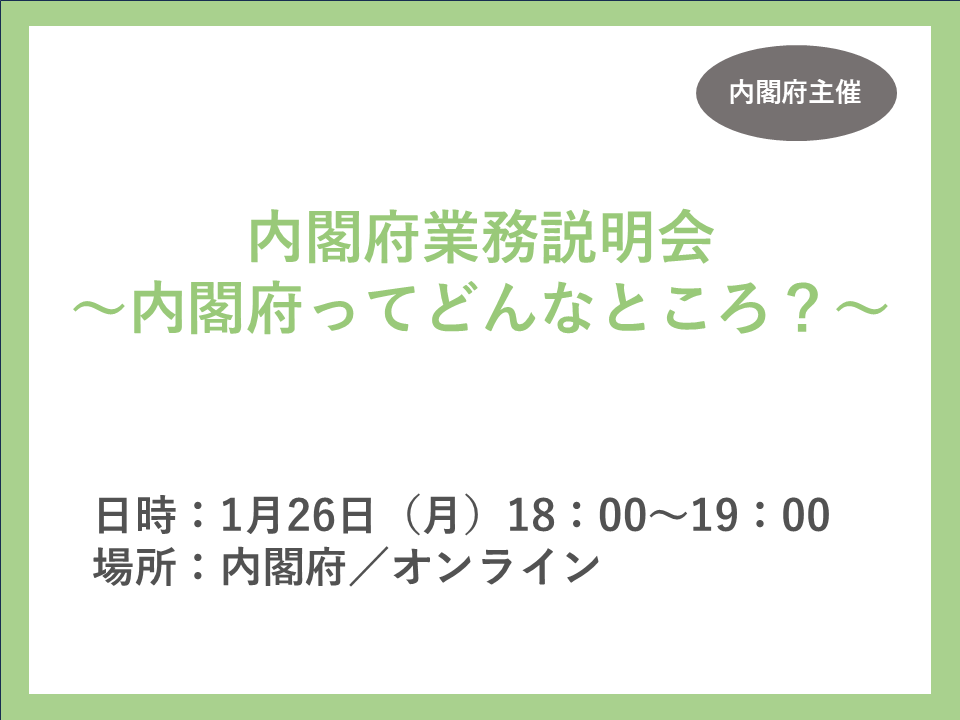 内閣府主催

内閣府業務説明会
～内閣府ってどんなところ？～

日時：1月26日（月）18：00～19：00
場所：内閣府／オンライン